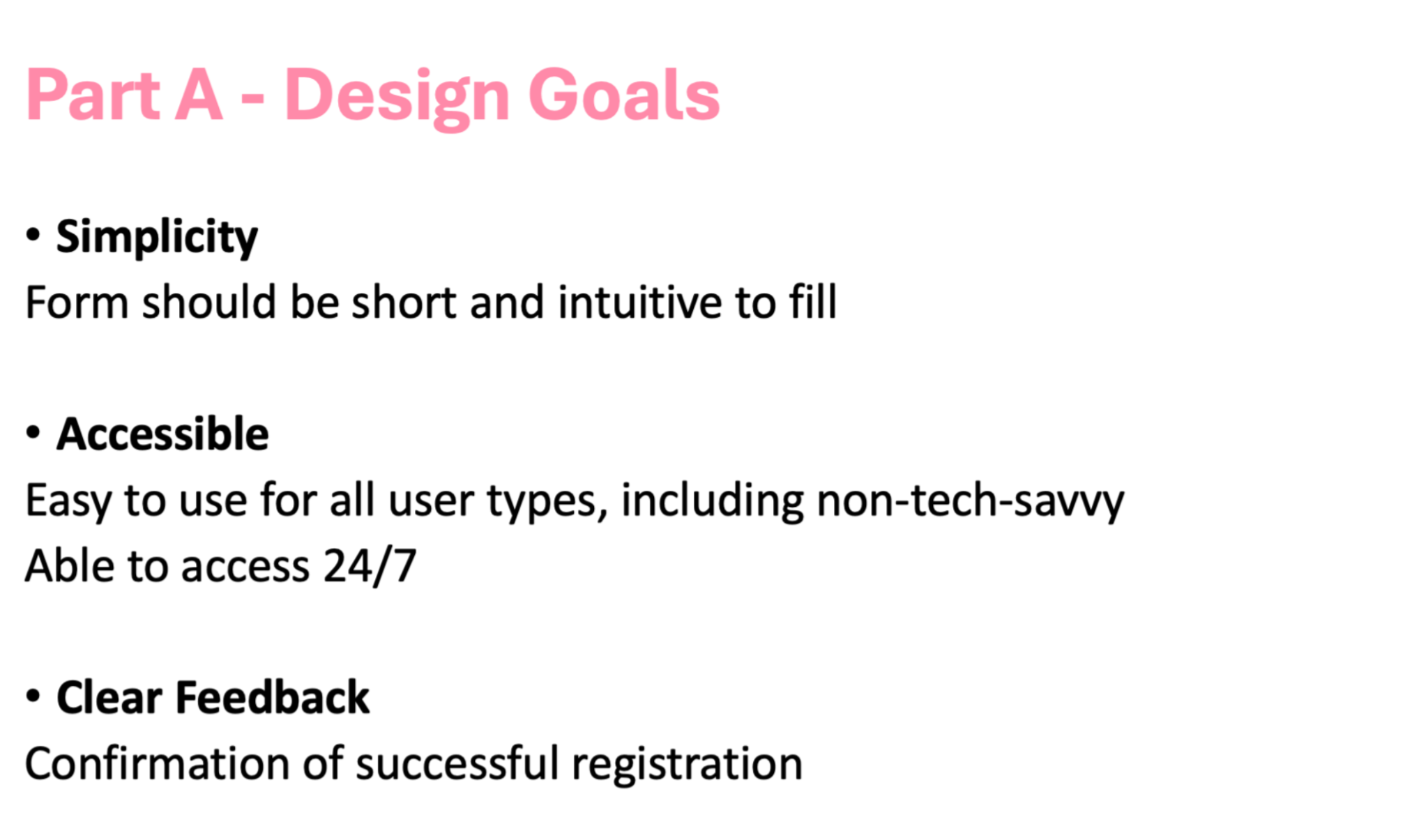 Part A - Design Goals

• Simplicity
Form should be short and intuitive to fill

• Accessible
Easy to use for all user types, including non-tech-savvy
Able to access 24/7

• Clear Feedback
Confirmation of successful registration